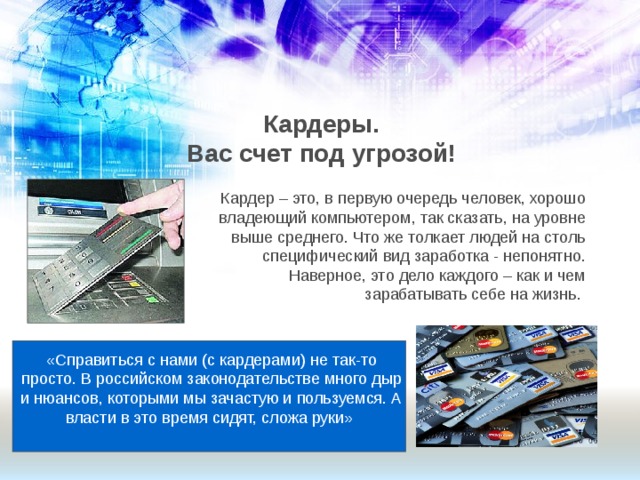 Кардеры.
Вас счет под угрозой!

Кардер – это, в первую очередь человек, хорошо владеющий компьютером, так сказать, на уровне выше среднего. Что же толкает людей на столь специфический вид заработка - непонятно. Наверное, это дело каждого – как и чем зарабатывать себе на жизнь.

«Справиться с нами (с кардерами) не так-то просто. В российском законодательстве много дыр и нюансов, которыми мы зачастую и пользуемся. А власти в это время сидят, сложа руки»